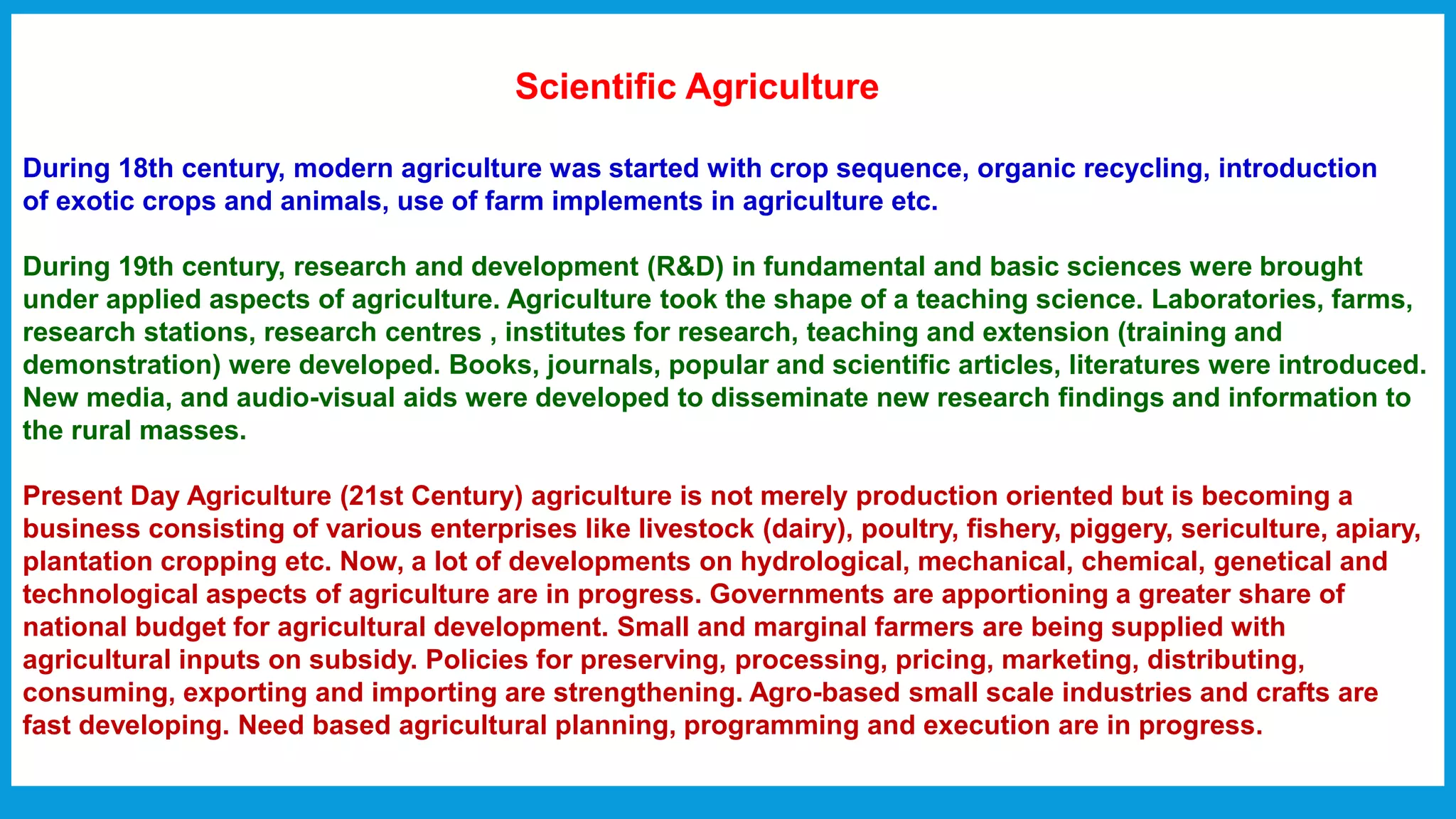 Scientific Agriculture

During 18th century, modern agriculture was started with crop sequence, organic recycling, introduction of exotic crops and animals, use of farm implements in agriculture etc.

During 19th century, research and development (R&D) in fundamental and basic sciences were brought under applied aspects of agriculture. Agriculture took the shape of a teaching science. Laboratories, farms, research stations, research centres , institutes for research, teaching and extension (training and demonstration) were developed. Books, journals, popular and scientific articles, literatures were introduced. New media, and audio-visual aids were developed to disseminate new research findings and information to the rural masses.

Present Day Agriculture (21st Century) agriculture is not merely production oriented but is becoming a business consisting of various enterprises like livestock (dairy), poultry, fishery, piggery, sericulture, apiary, plantation cropping etc. Now, a lot of developments on hydrological, mechanical, chemical, genetical and technological aspects of agriculture are in progress. Governments are apportioning a greater share of national budget for agricultural development. Small and marginal farmers are being supplied with agricultural inputs on subsidy. Policies for preserving, processing, pricing, marketing, distributing, consuming, exporting and importing are strengthening. Agro-based small scale industries and crafts are fast developing. Need based agricultural planning, programming and execution are in progress.